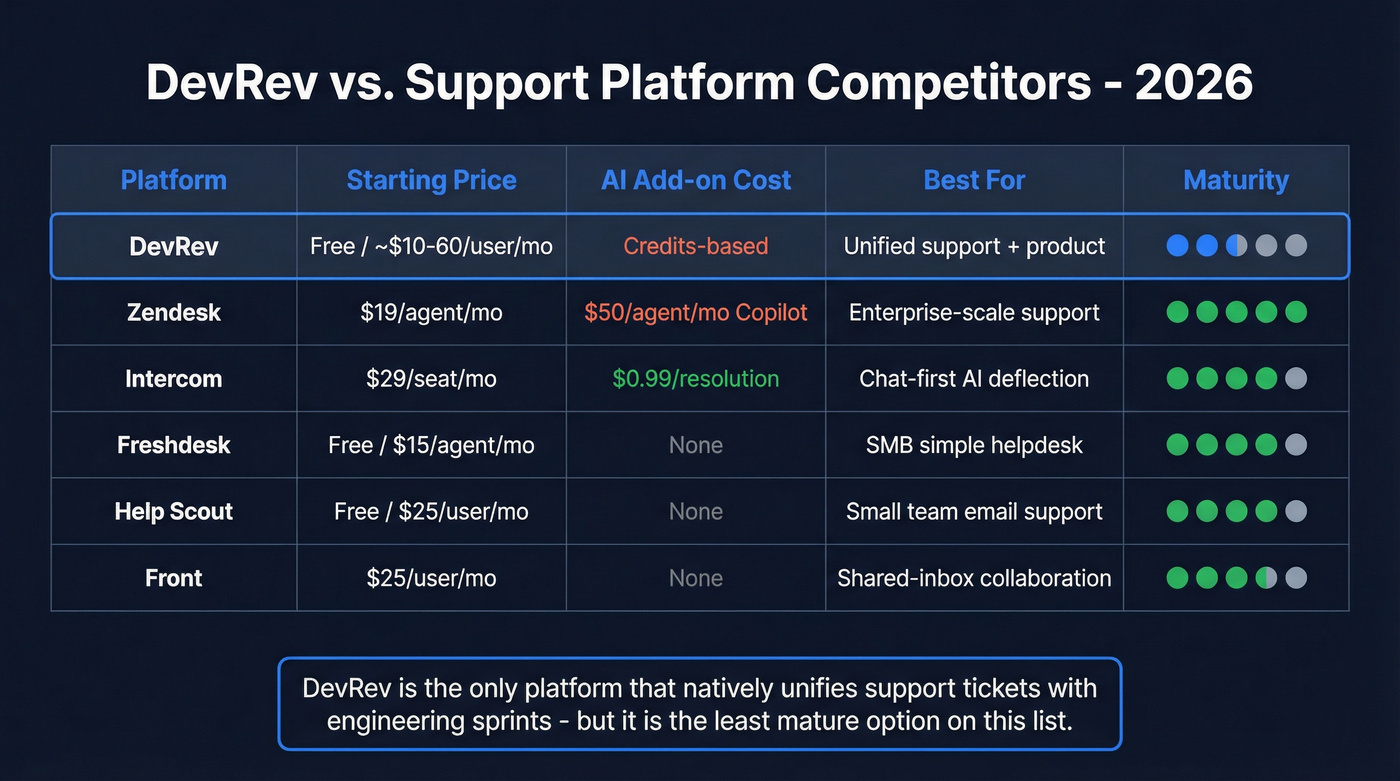 DevRev vs. Support Platform Competitors - 2026

| Platform | Starting Price | AI Add-on Cost | Best For | Maturity |
|---|---|---|---|---|
| DevRev | Free / ~$10-60/user/mo | Credits-based | Unified support + product | |
| Zendesk | $19/agent/mo | $50/agent/mo Copilot | Enterprise-scale support | |
| Intercom | $29/seat/mo | $0.99/resolution | Chat-first AI deflection | |
| Freshdesk | Free / $15/agent/mo | None | SMB simple helpdesk | |
| Help Scout | Free / $25/user/mo | None | Small team email support | |
| Front | $25/user/mo | None | Shared-inbox collaboration | |

DevRev is the only platform that natively unifies support tickets with engineering sprints - but it is the least mature option on this list.